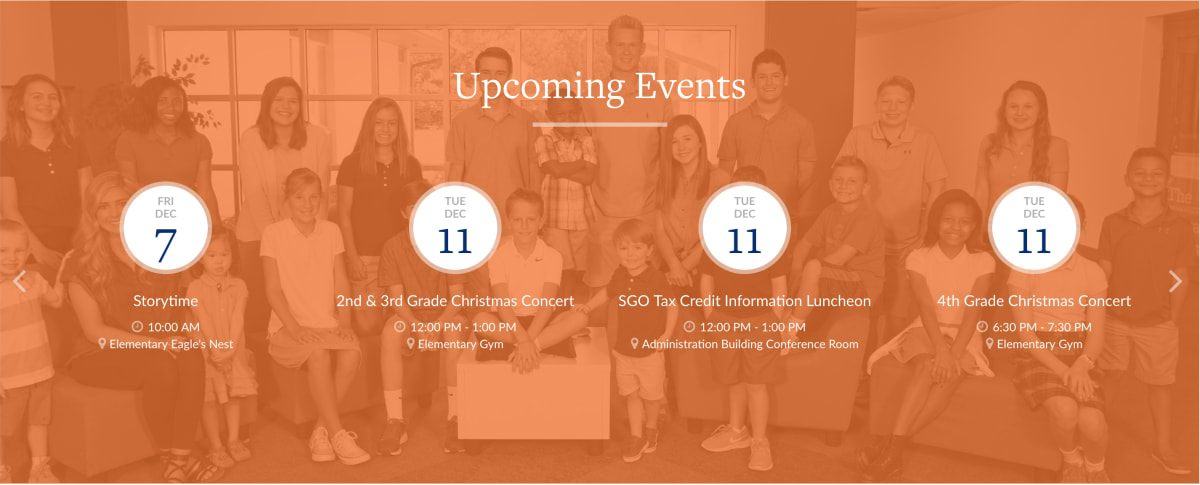 Upcoming Events

FRI
DEC
7

Storytime

10:00 AM
Elementary Eagle's Nest

TUE
DEC
11

2nd & 3rd Grade Christmas Concert

12:00 PM - 1:00 PM
Elementary Gym

TUE
DEC
11

SGO Tax Credit Information Luncheon

12:00 PM - 1:00 PM
Administration Building Conference Room

TUE
DEC
11

4th Grade Christmas Concert

6:30 PM - 7:30 PM
Elementary Gym